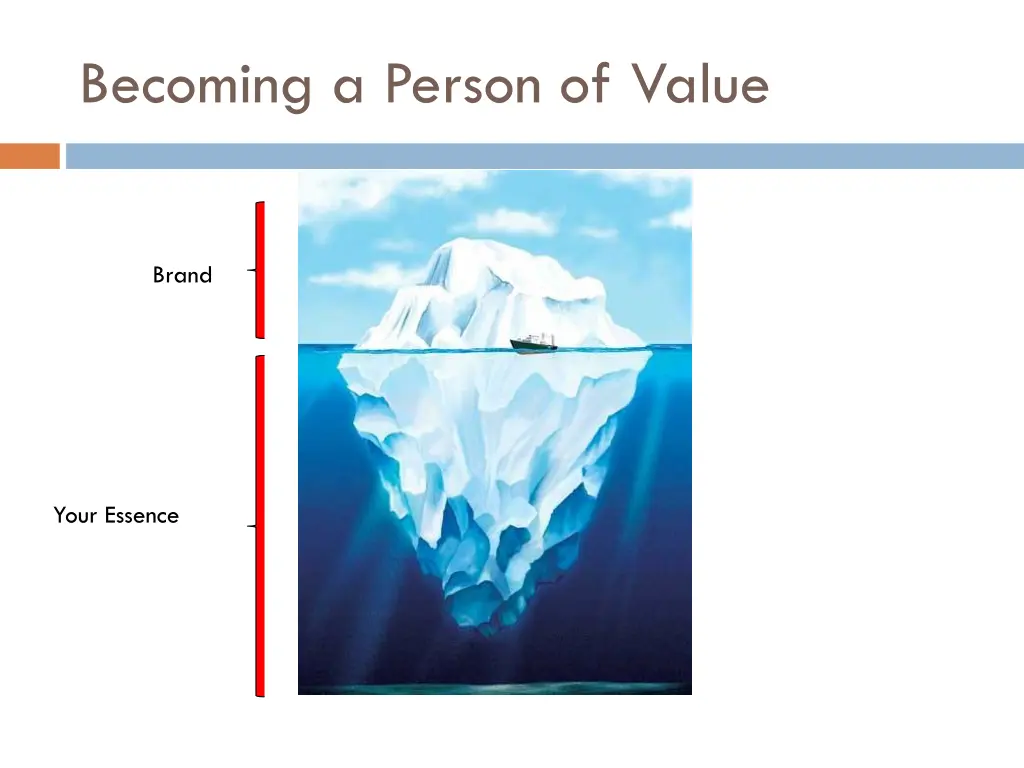 Becoming a Person of Value

Brand

Your Essence